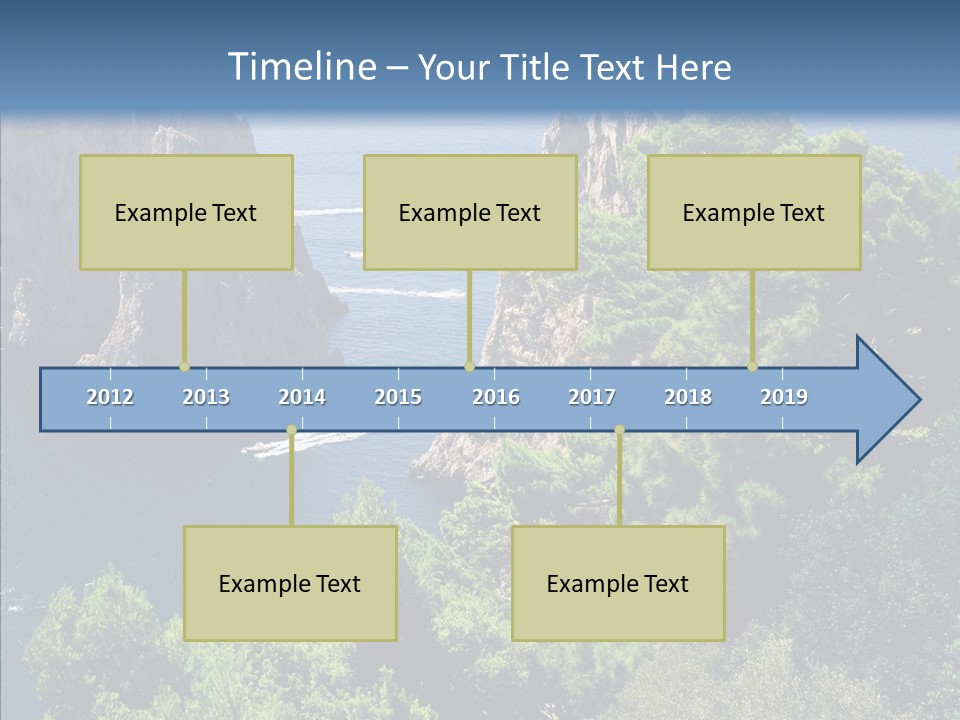 Timeline – Your Title Text Here

Example Text

Example Text

Example Text

2012 2013 2014 2015 2016 2017 2018 2019

Example Text

Example Text